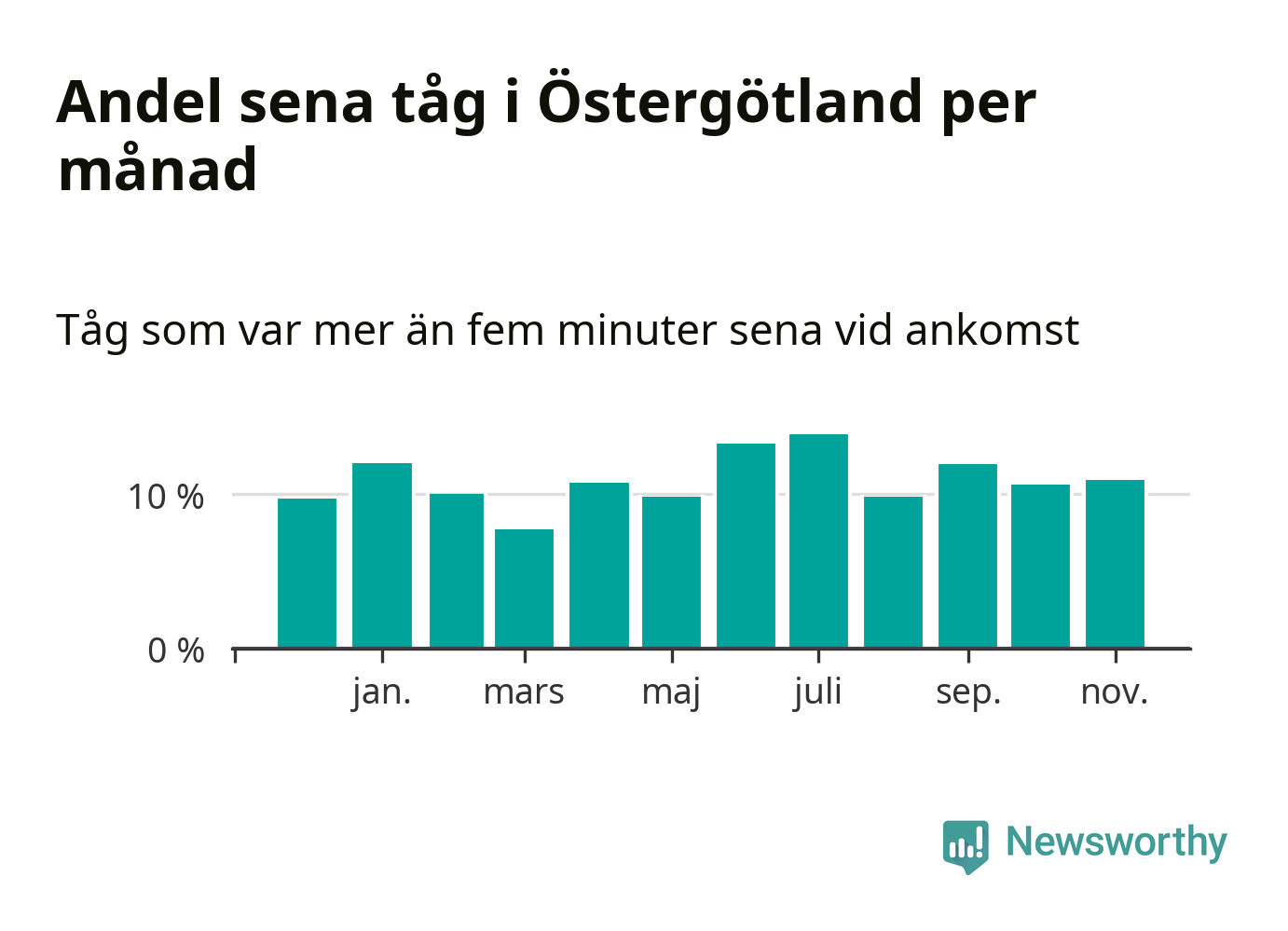 Andel sena tåg i Östergötland per månad

Tåg som var mer än fem minuter sena vid ankomst

10 %
0 %
jan.
mars
maj
juli
sep.
nov.

Newsworthy